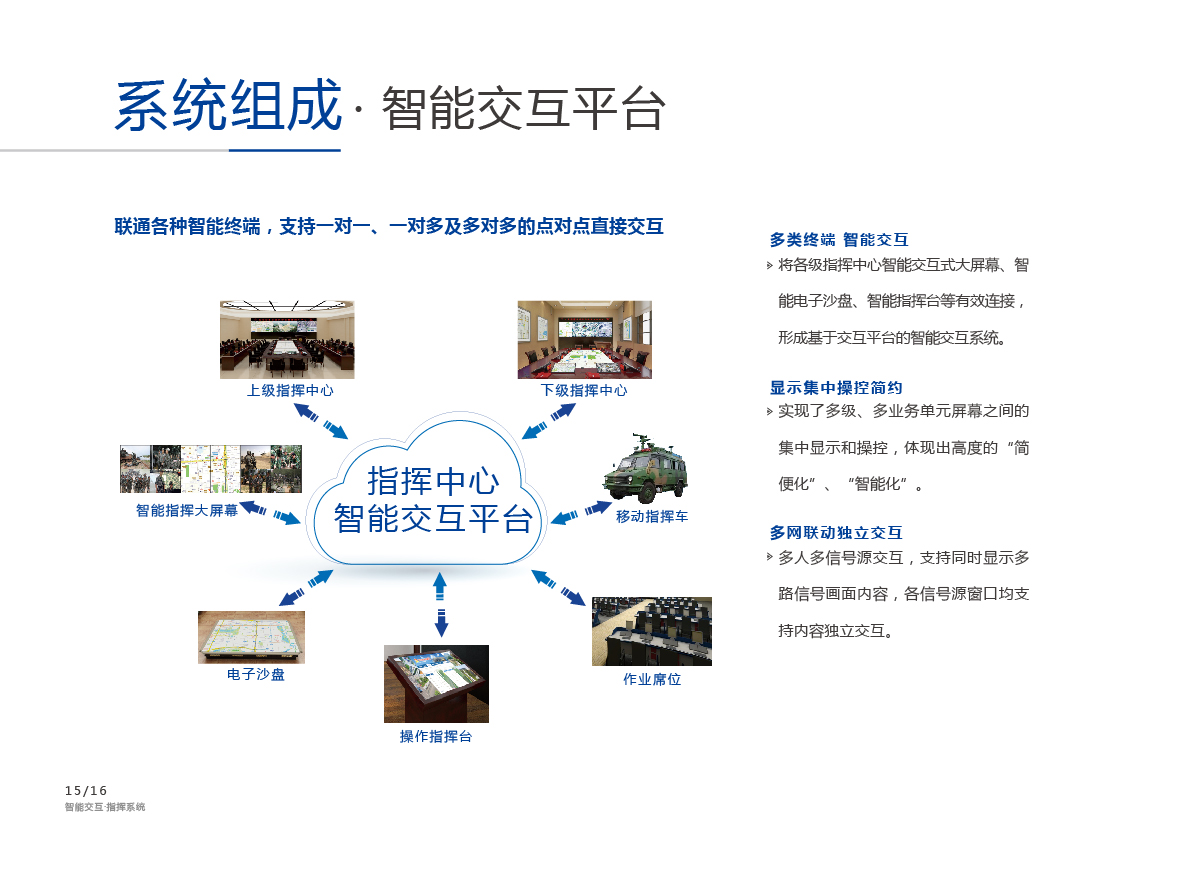 系统组成 · 智能交互平台

联通各种智能终端，支持一对一、一对多及多对多的点对点直接交互

上级指挥中心

下级指挥中心

智能指挥大屏幕

指挥中心
智能交互平台

移动指挥车

电子沙盘

操作指挥台

作业席位

多类终端 智能交互

将各级指挥中心智能交互式大屏幕、智能电子沙盘、智能指挥台等有效连接，形成基于交互平台的智能交互系统。

显示集中操控简约

实现了多级、多业务单元屏幕之间的集中显示和操控，体现出高度的“简便化”、“智能化”。

多网联动独立交互

多人多信号源交互，支持同时显示多路信号画面内容，各信号源窗口均支持内容独立交互。

15/16
智能交互·指挥系统